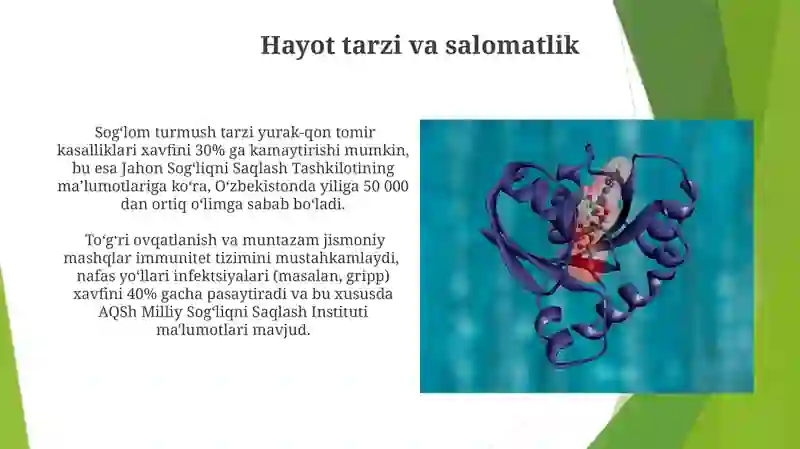 Hayot tarzi va salomatlik

Sogʻlom turmush tarzi yurak-qon tomir kasalliklari xavfini 30% ga kamaytirishi mumkin, bu esa Jahon Sogʻliqni Saqlash Tashkilotining maʼlumotlariga koʻra, Oʻzbekistonda yiliga 50 000 dan ortiq oʻlimga sabab boʻladi.

Toʻgʻri ovqatlanish va muntazam jismoniy mashqlar immunitet tizimini mustahkamlaydi, nafas yoʻllari infektsiyalari (masalan, gripp) xavfini 40% gacha pasaytiradi va bu xususda AQSh Milliy Sogʻliqni Saqlash Instituti maʼlumotlari mavjud.